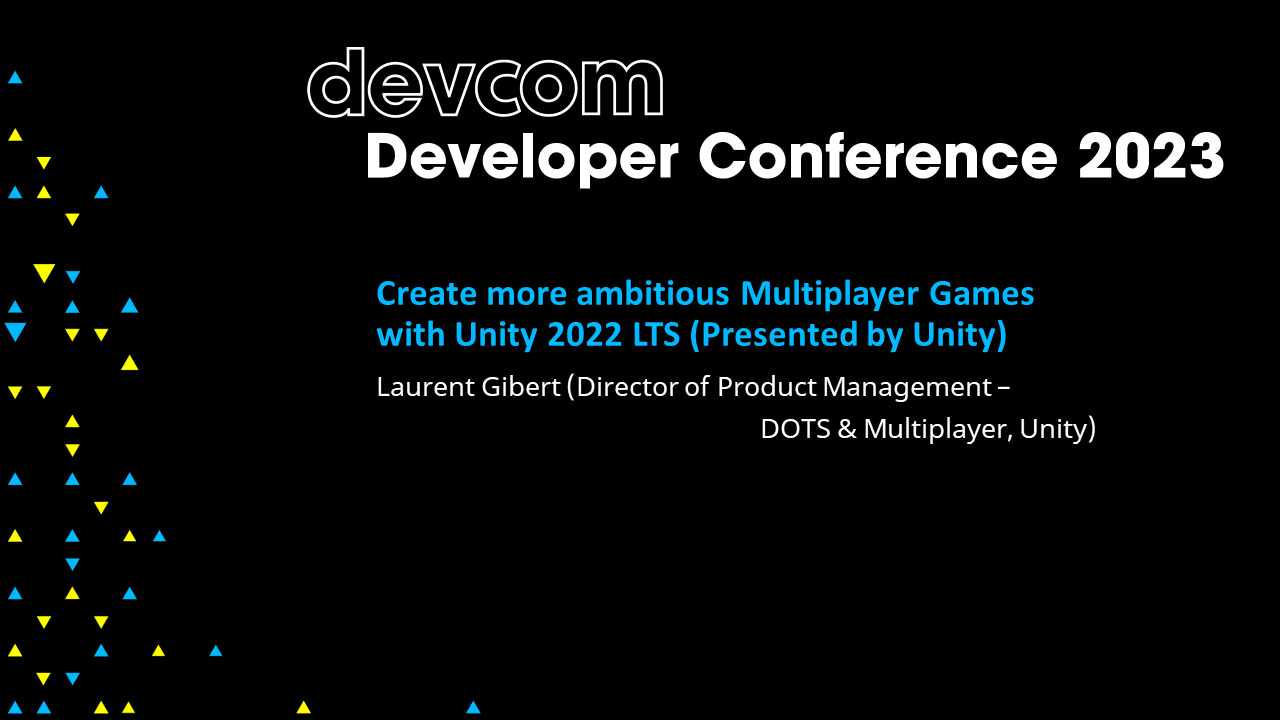 devcom
Developer Conference 2023

Create more ambitious Multiplayer Games with Unity 2022 LTS (Presented by Unity)

Laurent Gibert (Director of Product Management – DOTS & Multiplayer, Unity)